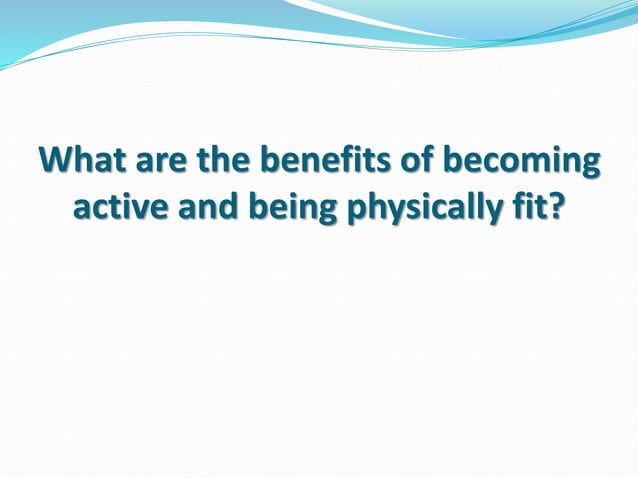 What are the benefits of becoming active and being physically fit?